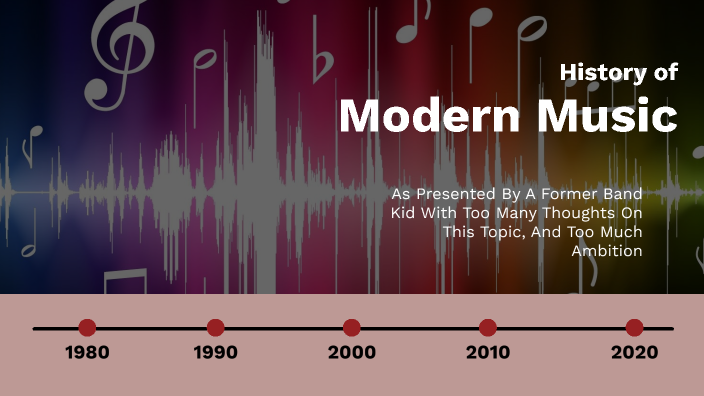 History of
Modern Music

As Presented By A Former Band Kid With Too Many Thoughts On This Topic, And Too Much Ambition

1980
1990
2000
2010
2020